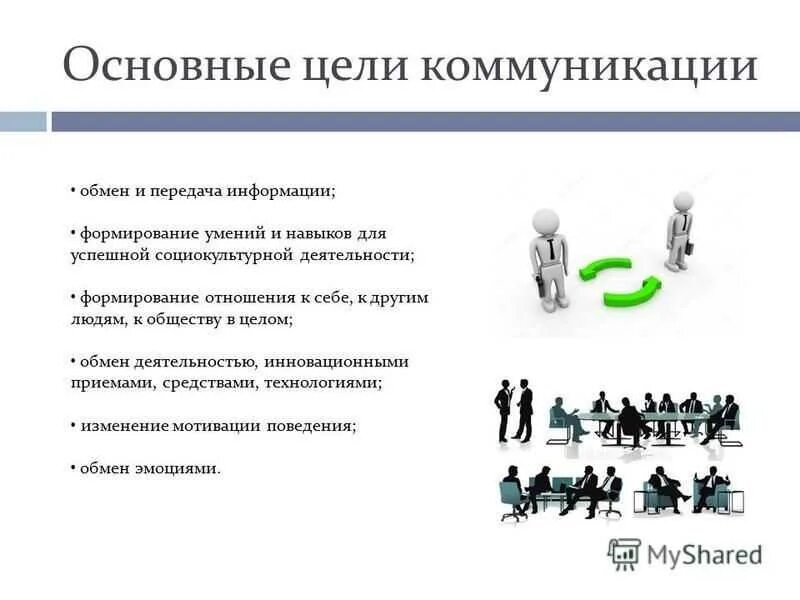 Основные цели коммуникации

• обмен и передача информации;

• формирование умений и навыков для успешной социокультурной деятельности;

• формирование отношения к себе, к другим людям, к обществу в целом;

• обмен деятельностью, инновационными приемами, средствами, технологиями;

• изменение мотивации поведения;

• обмен эмоциями.

MyShared